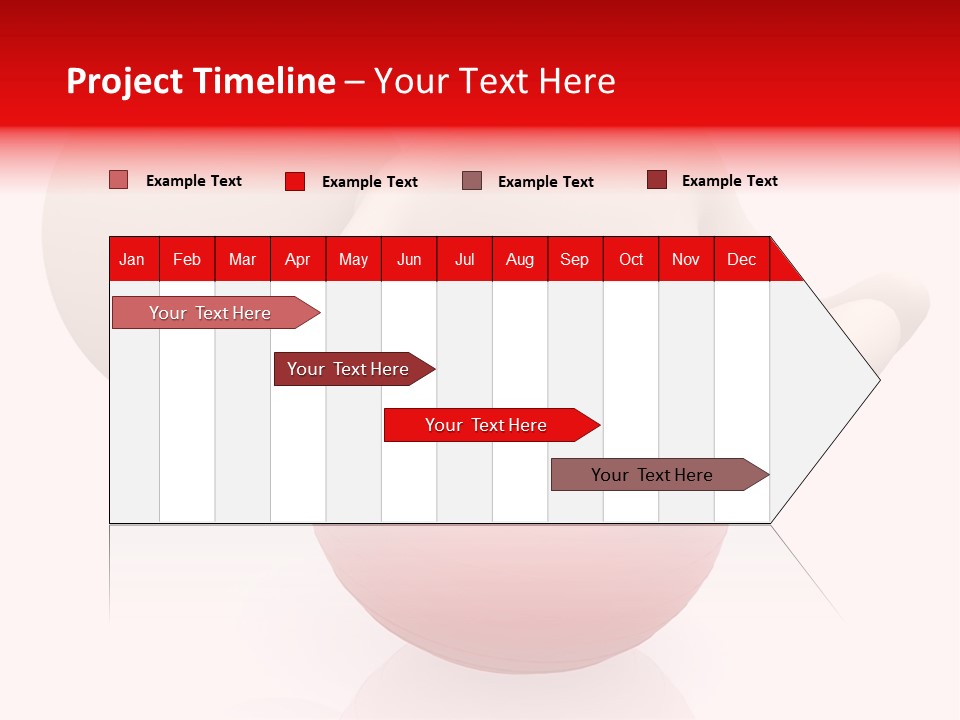 Project Timeline – Your Text Here

Example Text Example Text Example Text Example Text

| Jan | Feb | Mar | Apr | May | Jun | Jul | Aug | Sep | Oct | Nov | Dec |
|---|---|---|---|---|---|---|---|---|---|---|---|

Your Text Here

Your Text Here

Your Text Here

Your Text Here